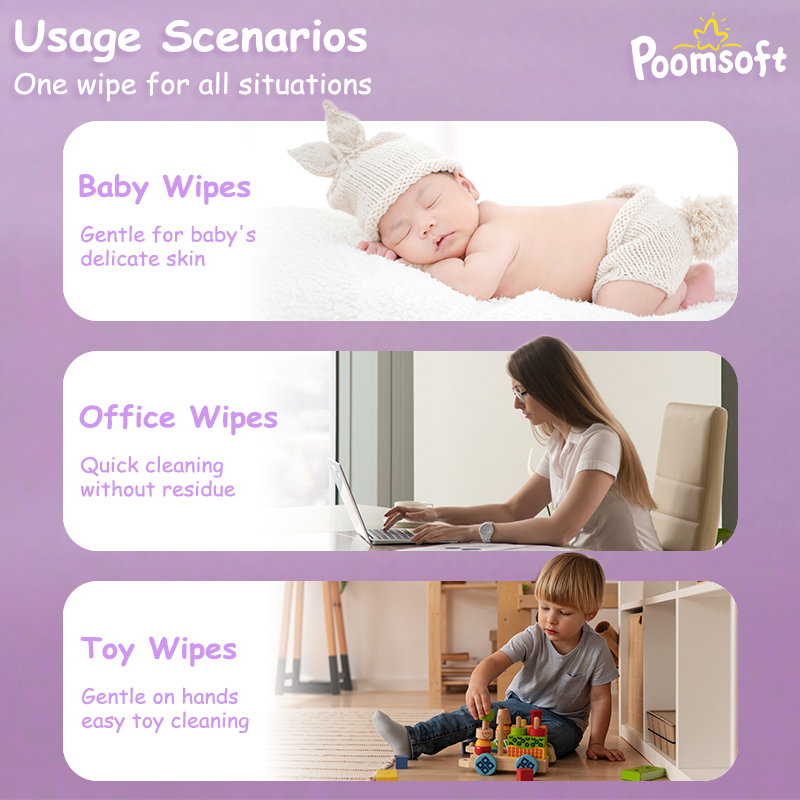 Usage Scenarios
One wipe for all situations

Poomsoft

Baby Wipes
Gentle for baby's delicate skin

Office Wipes
Quick cleaning without residue

Toy Wipes
Gentle on hands easy toy cleaning